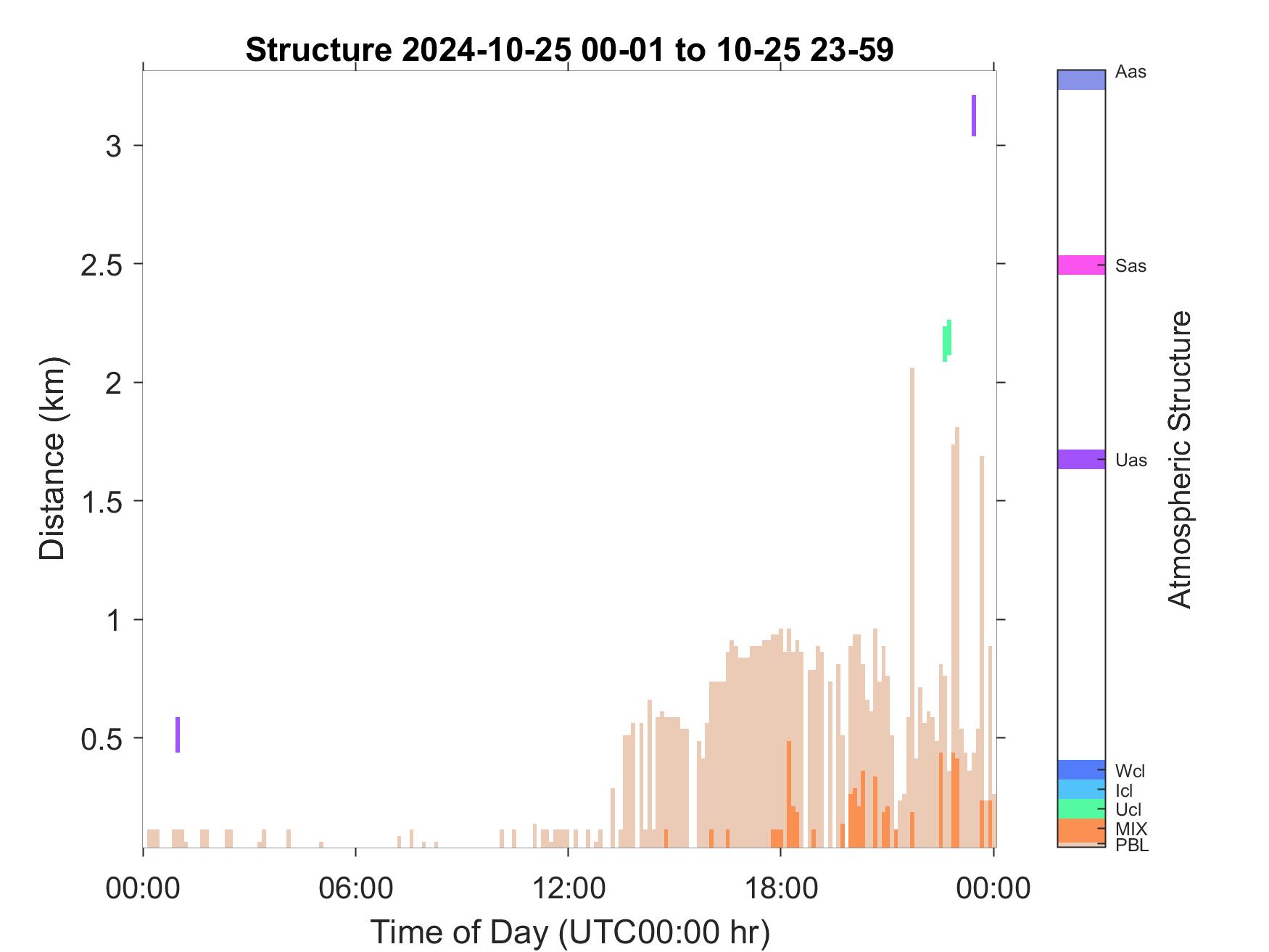 Structure 2024-10-25 00-01 to 10-25 23-59

Distance (km)

3
2.5
2
1.5
1
0.5

00:00
06:00
12:00
18:00
00:00

Time of Day (UTC00:00 hr)

Aas
Sas
Uas
Wcl
Icl
Ucl
MIX
PBL

Atmospheric Structure